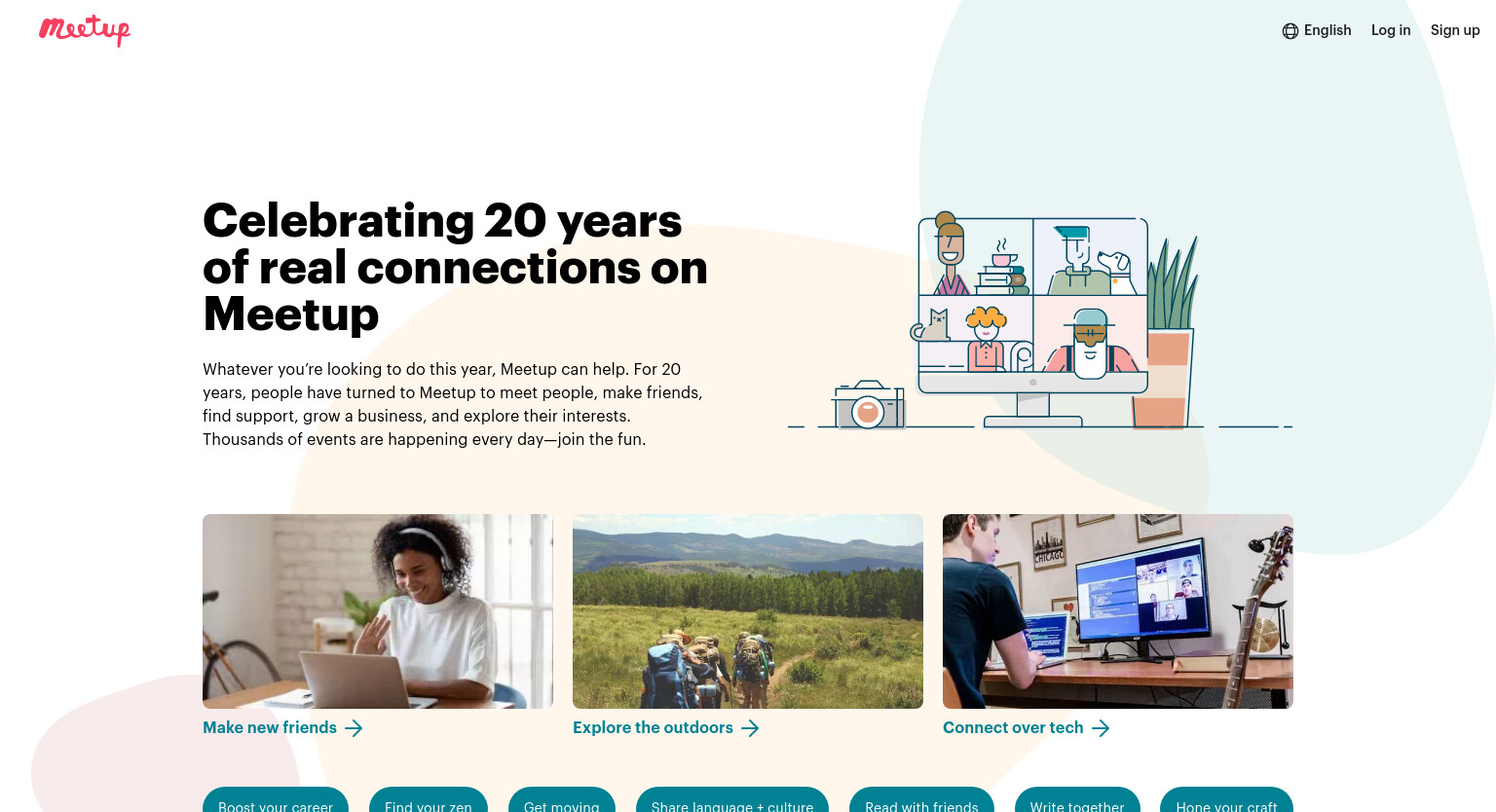 Meetup

English Log in Sign up

Celebrating 20 years of real connections on Meetup

Whatever you're looking to do this year, Meetup can help. For 20 years, people have turned to Meetup to meet people, make friends, find support, grow a business, and explore their interests. Thousands of events are happening every day—join the fun.

CHICAGO

Make new friends

Explore the outdoors

Connect over tech

Boost your career
Find your zen
Get moving
Share language + culture
Read with friends
Write together
Hone your craft